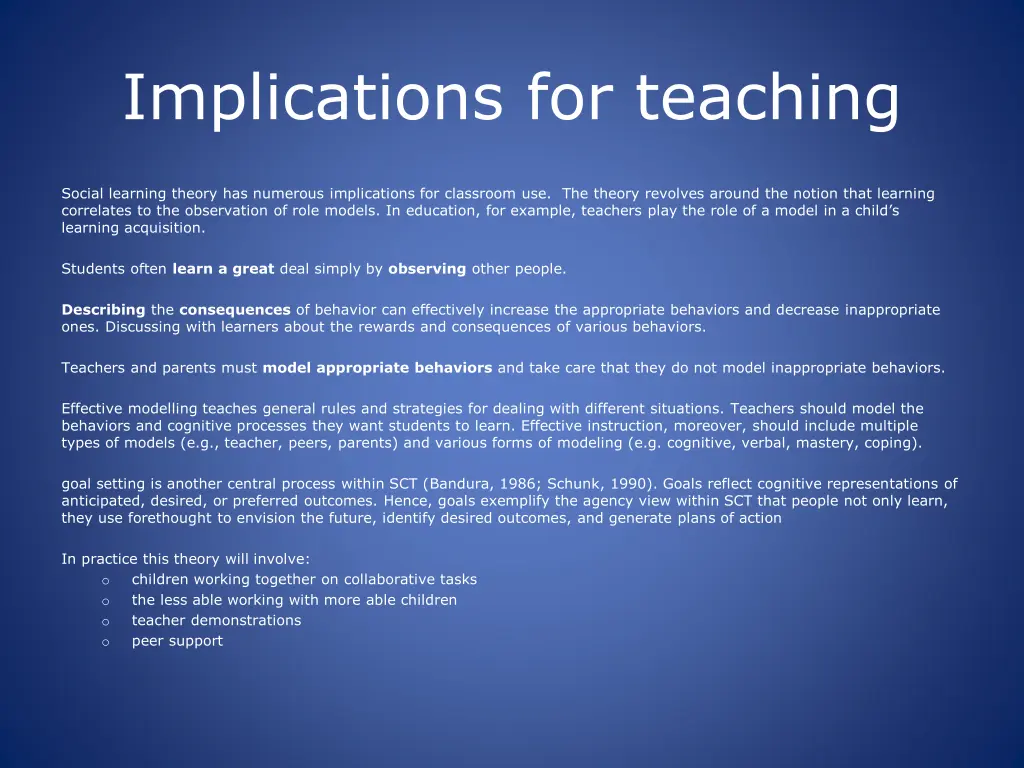 Implications for teaching

Social learning theory has numerous implications for classroom use. The theory revolves around the notion that learning correlates to the observation of role models. In education, for example, teachers play the role of a model in a child's learning acquisition.

Students often learn a great deal simply by observing other people.

Describing the consequences of behavior can effectively increase the appropriate behaviors and decrease inappropriate ones. Discussing with learners about the rewards and consequences of various behaviors.

Teachers and parents must model appropriate behaviors and take care that they do not model inappropriate behaviors.

Effective modelling teaches general rules and strategies for dealing with different situations. Teachers should model the behaviors and cognitive processes they want students to learn. Effective instruction, moreover, should include multiple types of models (e.g., teacher, peers, parents) and various forms of modeling (e.g. cognitive, verbal, mastery, coping).

goal setting is another central process within SCT (Bandura, 1986; Schunk, 1990). Goals reflect cognitive representations of anticipated, desired, or preferred outcomes. Hence, goals exemplify the agency view within SCT that people not only learn, they use forethought to envision the future, identify desired outcomes, and generate plans of action

In practice this theory will involve:
o children working together on collaborative tasks
o the less able working with more able children
o teacher demonstrations
o peer support